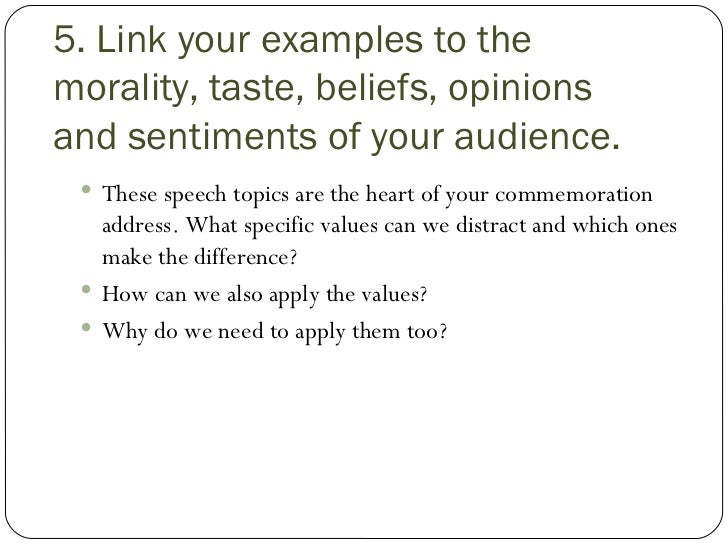 5. Link your examples to the morality, taste, beliefs, opinions and sentiments of your audience.

- These speech topics are the heart of your commemoration address. What specific values can we distract and which ones make the difference?
- How can we also apply the values?
- Why do we need to apply them too?